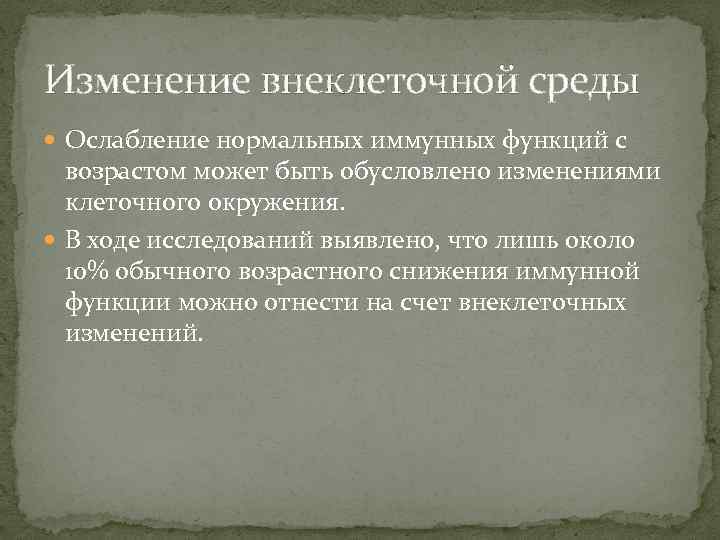 Изменение внеклеточной среды

Ослабление нормальных иммунных функций с возрастом может быть обусловлено изменениями клеточного окружения.

В ходе исследований выявлено, что лишь около 10% обычного возрастного снижения иммунной функции можно отнести на счет внеклеточных изменений.